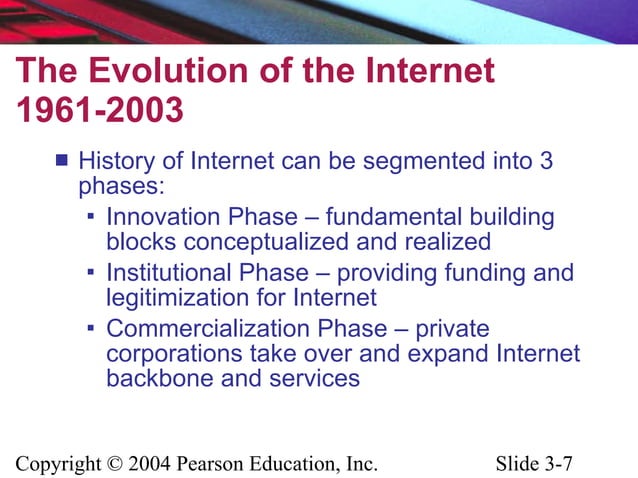 The Evolution of the Internet 1961-2003

History of Internet can be segmented into 3 phases:

Innovation Phase – fundamental building blocks conceptualized and realized

Institutional Phase – providing funding and legitimization for Internet

Commercialization Phase – private corporations take over and expand Internet backbone and services

Copyright © 2004 Pearson Education, Inc.

Slide 3-7